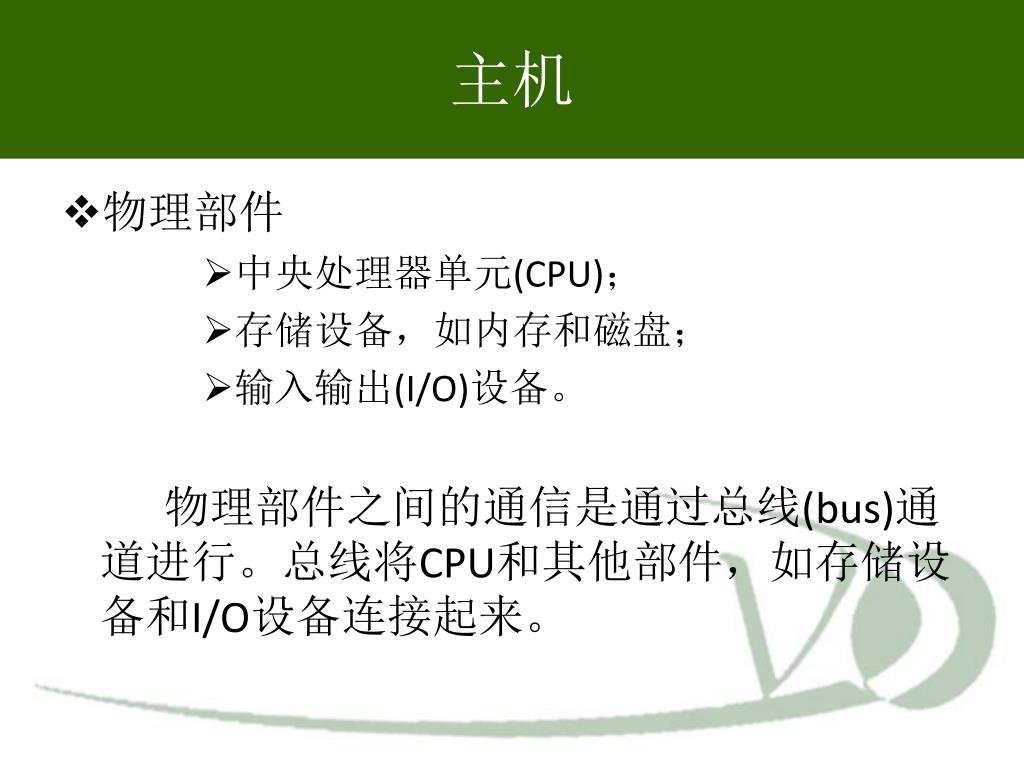 主机

❖物理部件

➢中央处理器单元(CPU)；

➢存储设备，如内存和磁盘；

➢输入输出(I/O)设备。

物理部件之间的通信是通过总线(bus)通道进行。总线将CPU和其他部件，如存储设备和I/O设备连接起来。